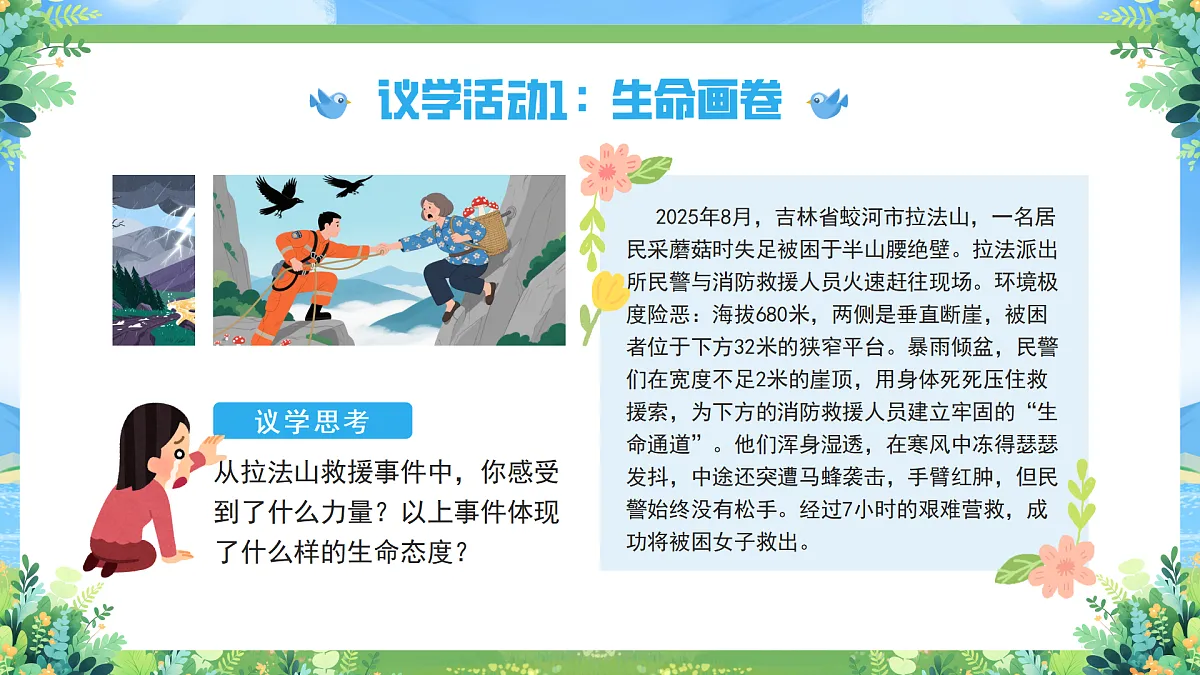 议学活动1：生命画卷

议学思考

从拉法山救援事件中，你感受到了什么力量？以上事件体现了什么样的生命态度？

2025年8月，吉林省蛟河市拉法山，一名居民采蘑菇时失足被困于半山腰绝壁。拉法派出所民警与消防救援人员火速赶往现场。环境极度险恶：海拔680米，两侧是垂直断崖，被困者位于下方32米的狭窄平台。暴雨倾盆，民警们在宽度不足2米的崖顶，用身体死死压住救援索，为下方的消防救援人员建立牢固的“生命通道”。他们浑身湿透，在寒风中冻得瑟瑟发抖，中途还突遭马蜂袭击，手臂红肿，但民警始终没有松手。经过7小时的艰难营救，成功将被困女子救出。